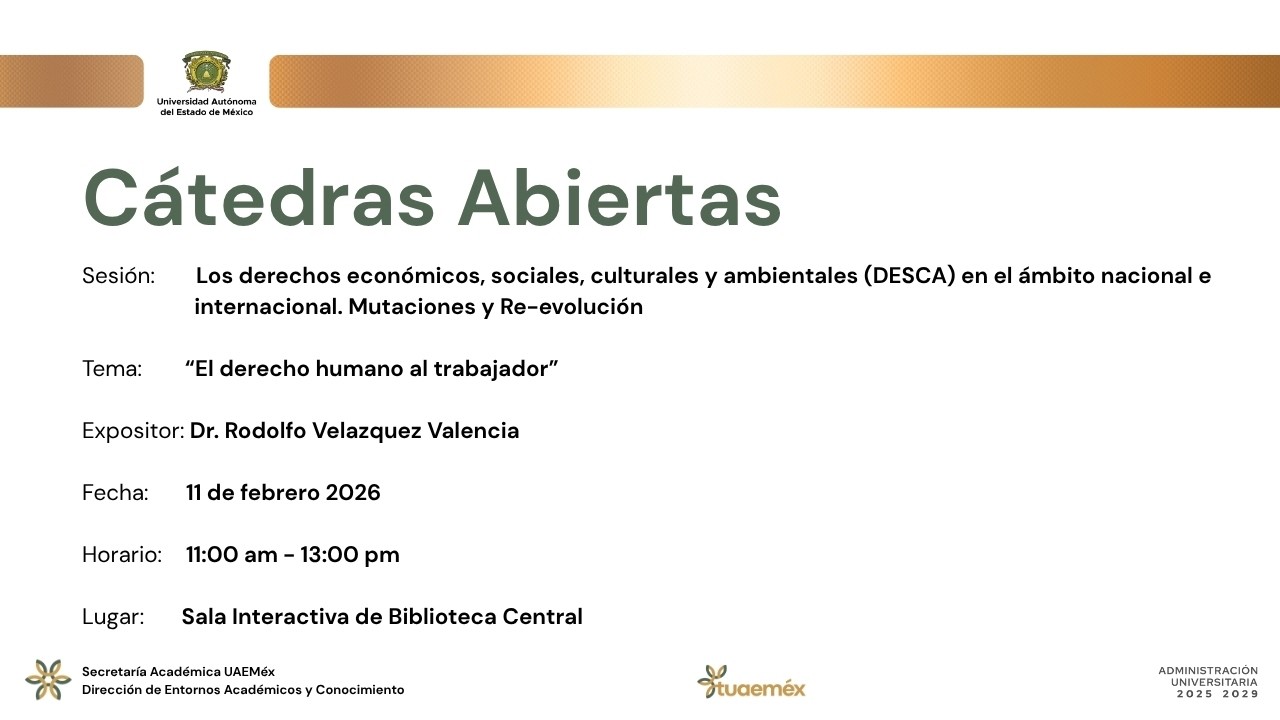 Universidad Autónoma del Estado de México

Cátedras Abiertas

Sesión: Los derechos económicos, sociales, culturales y ambientales (DESCA) en el ámbito nacional e internacional. Mutaciones y Re-evolución

Tema: “El derecho humano al trabajador”

Expositor: Dr. Rodolfo Velazquez Valencia

Fecha: 11 de febrero 2026

Horario: 11:00 am - 13:00 pm

Lugar: Sala Interactiva de Biblioteca Central

Secretaría Académica UAEMéx
Dirección de Entornos Académicos y Conocimiento

tuaeméx

ADMINISTRACIÓN UNIVERSITARIA 2025 2029